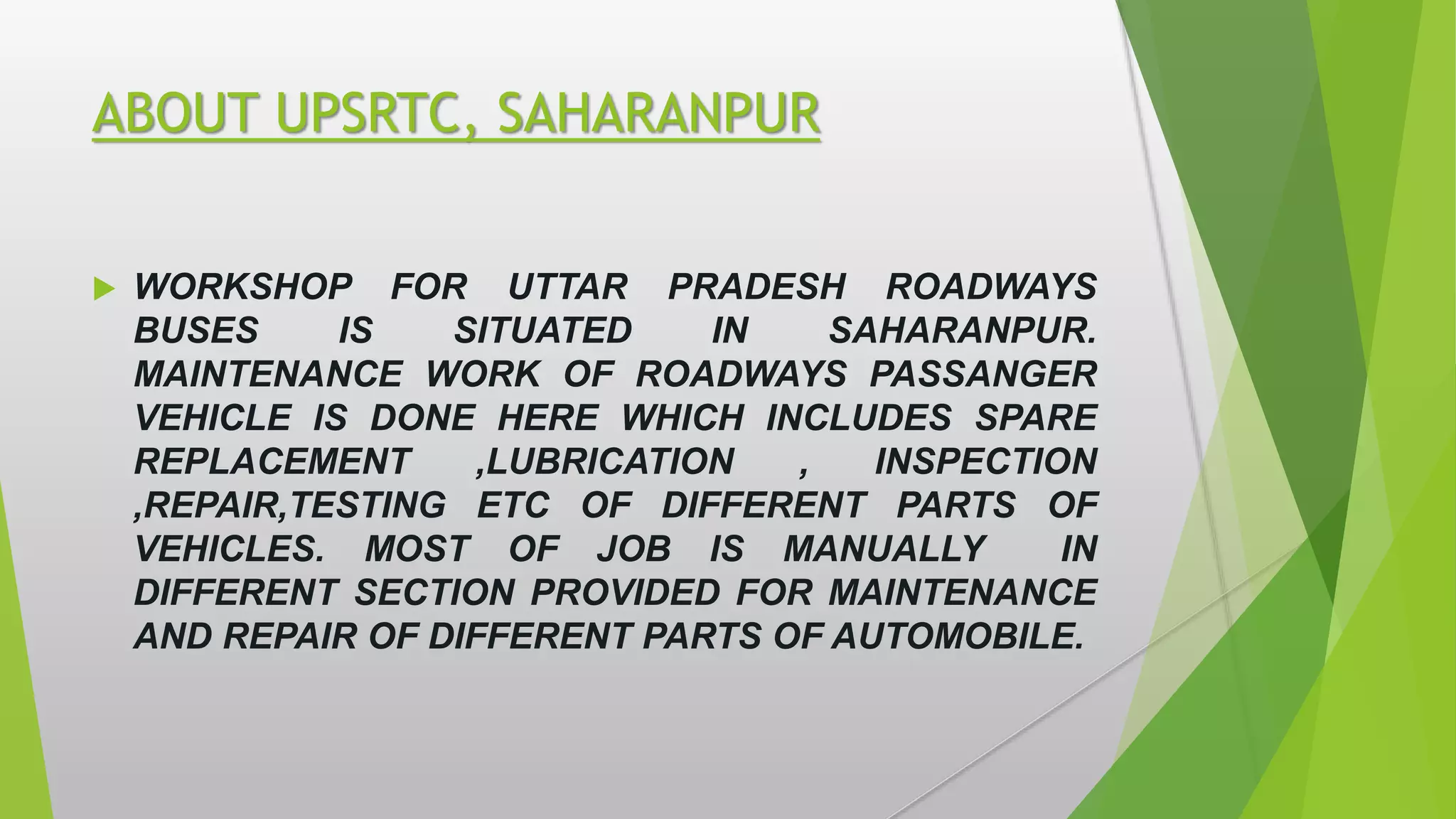 ABOUT UPSRTC, SAHARANPUR

WORKSHOP FOR UTTAR PRADESH ROADWAYS BUSES IS SITUATED IN SAHARANPUR. MAINTENANCE WORK OF ROADWAYS PASSANGER VEHICLE IS DONE HERE WHICH INCLUDES SPARE REPLACEMENT ,LUBRICATION , INSPECTION ,REPAIR,TESTING ETC OF DIFFERENT PARTS OF VEHICLES. MOST OF JOB IS MANUALLY IN DIFFERENT SECTION PROVIDED FOR MAINTENANCE AND REPAIR OF DIFFERENT PARTS OF AUTOMOBILE.